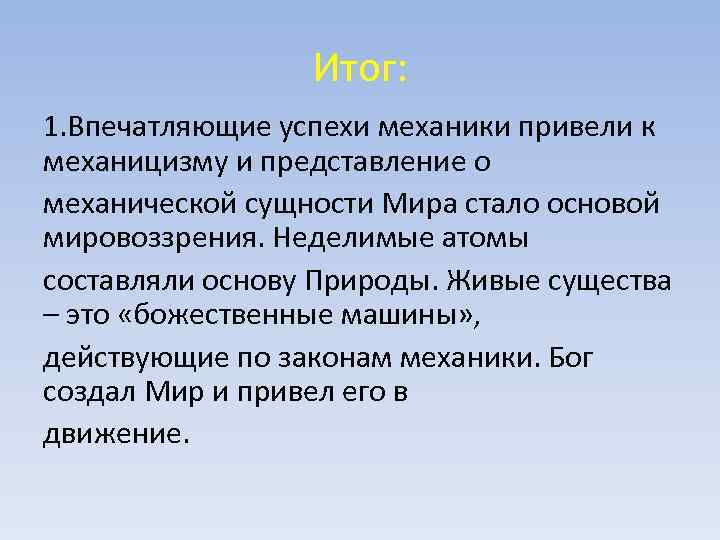 Итог:

1.Впечатляющие успехи механики привели к механицизму и представление о механической сущности Мира стало основой мировоззрения. Неделимые атомы составляли основу Природы. Живые существа – это «божественные машины», действующие по законам механики. Бог создал Мир и привел его в движение.